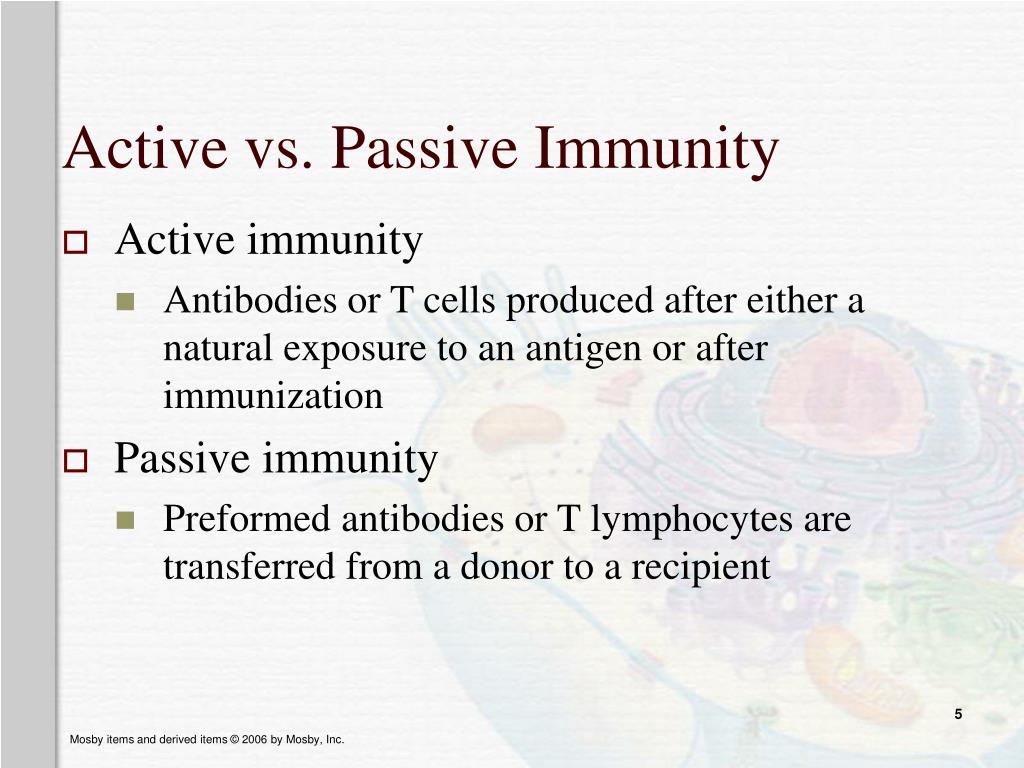 Active vs. Passive Immunity

Active immunity

Antibodies or T cells produced after either a natural exposure to an antigen or after immunization

Passive immunity

Preformed antibodies or T lymphocytes are transferred from a donor to a recipient

5

Mosby items and derived items © 2006 by Mosby, Inc.